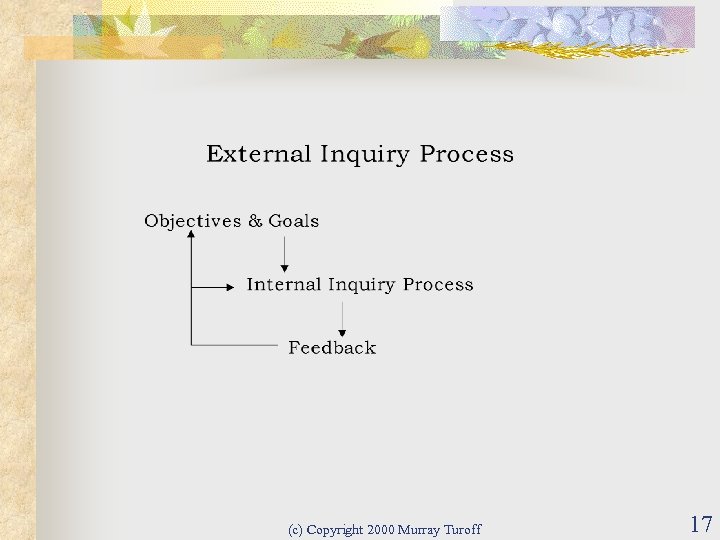 External Inquiry Process

Objectives & Goals

Internal Inquiry Process

Feedback

(c) Copyright 2000 Murray Turoff

17